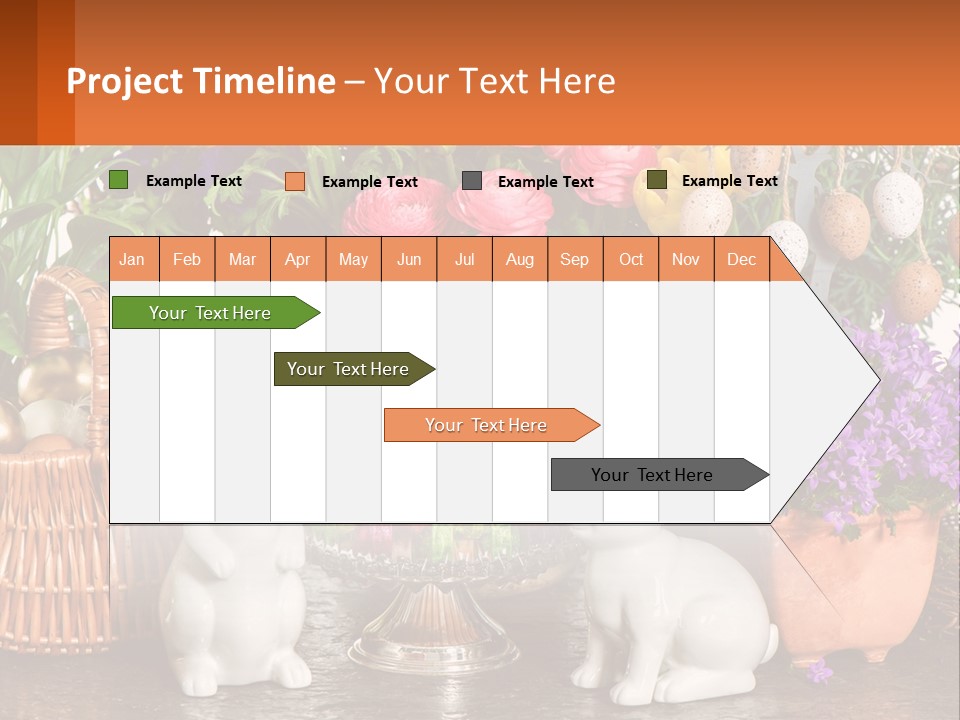 Project Timeline – Your Text Here

Example Text
Example Text
Example Text
Example Text

| Jan | Feb | Mar | Apr | May | Jun | Jul | Aug | Sep | Oct | Nov | Dec |
|---|---|---|---|---|---|---|---|---|---|---|---|

Your Text Here

Your Text Here

Your Text Here

Your Text Here